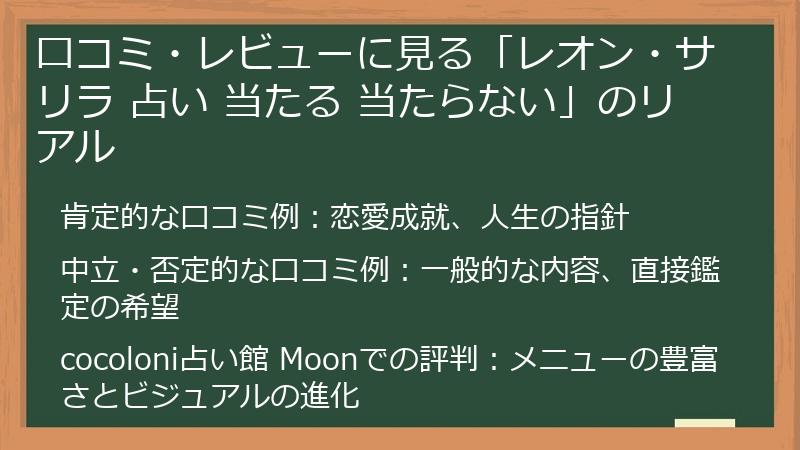 口コミ・レビューに見る「レオン・サリラ 占い 当たる 当たらない」のリアル

肯定的な口コミ例：恋愛成就、人生の指針

中立・否定的な口コミ例：一般的な内容、直接鑑定の希望

cocoloni占い館 Moonでの評判：メニューの豊富さとビジュアルの進化